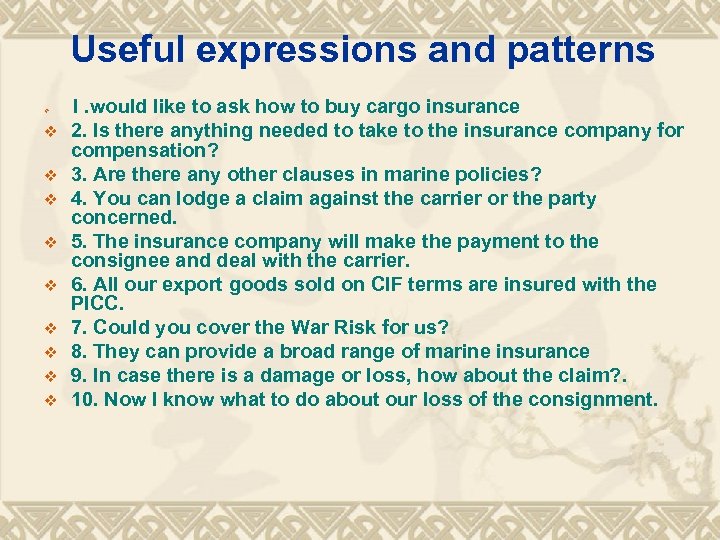 Useful expressions and patterns

I .would like to ask how to buy cargo insurance
2. Is there anything needed to take to the insurance company for compensation?
3. Are there any other clauses in marine policies?
4. You can lodge a claim against the carrier or the party concerned.
5. The insurance company will make the payment to the consignee and deal with the carrier.
6. All our export goods sold on CIF terms are insured with the PICC.
7. Could you cover the War Risk for us?
8. They can provide a broad range of marine insurance
9. In case there is a damage or loss, how about the claim?.
10. Now I know what to do about our loss of the consignment.